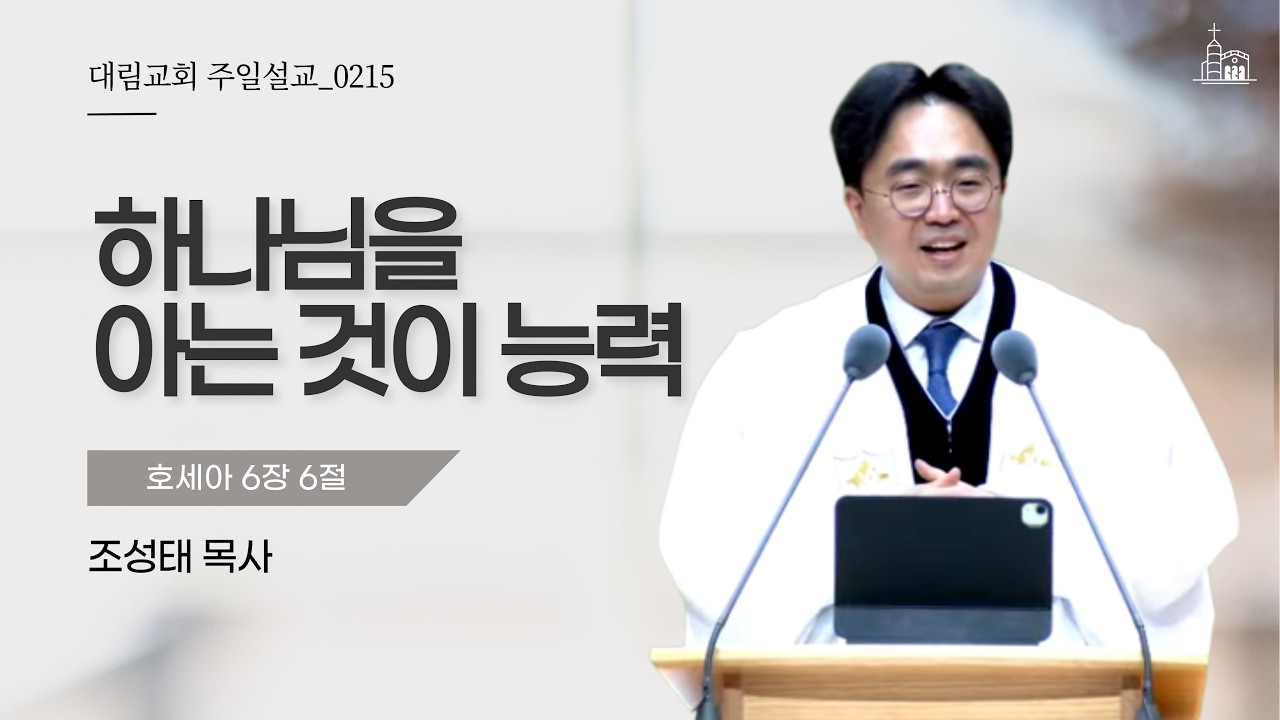 대림교회 주일설교_0215

하나님을 아는 것이 능력

호세아 6장 6절

조성태 목사